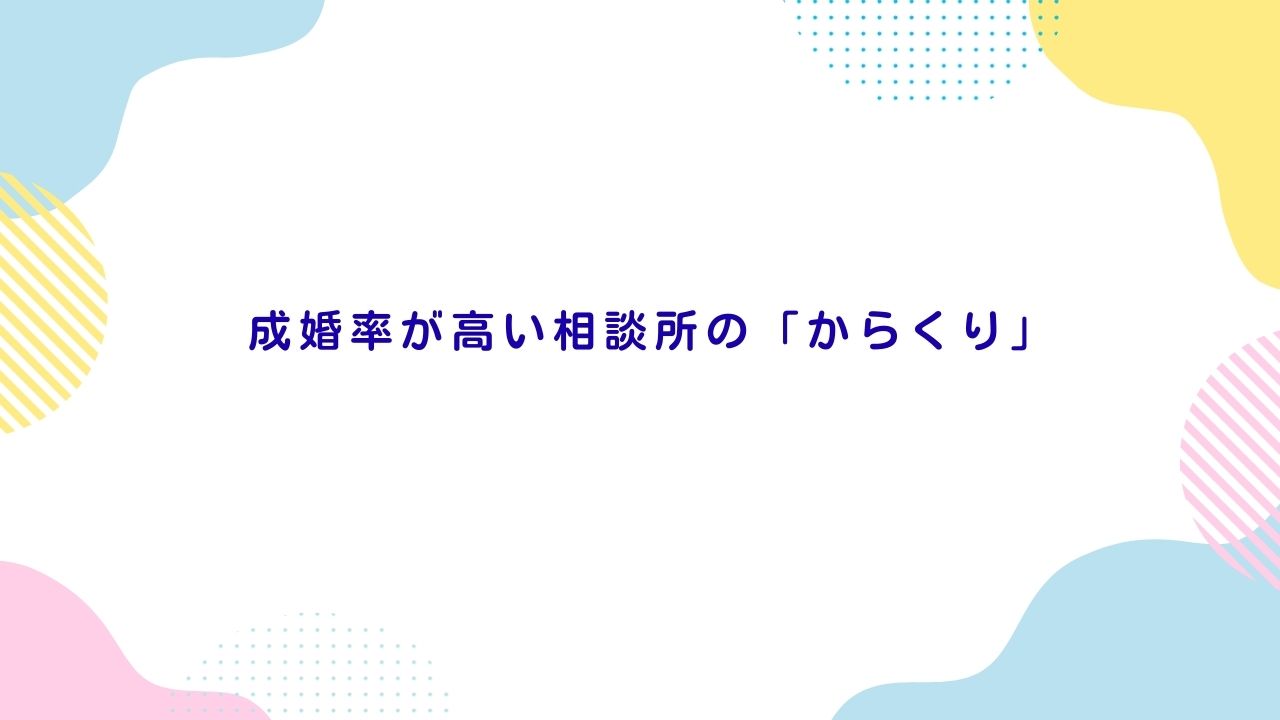 成婚率が高い相談所の「からくり」